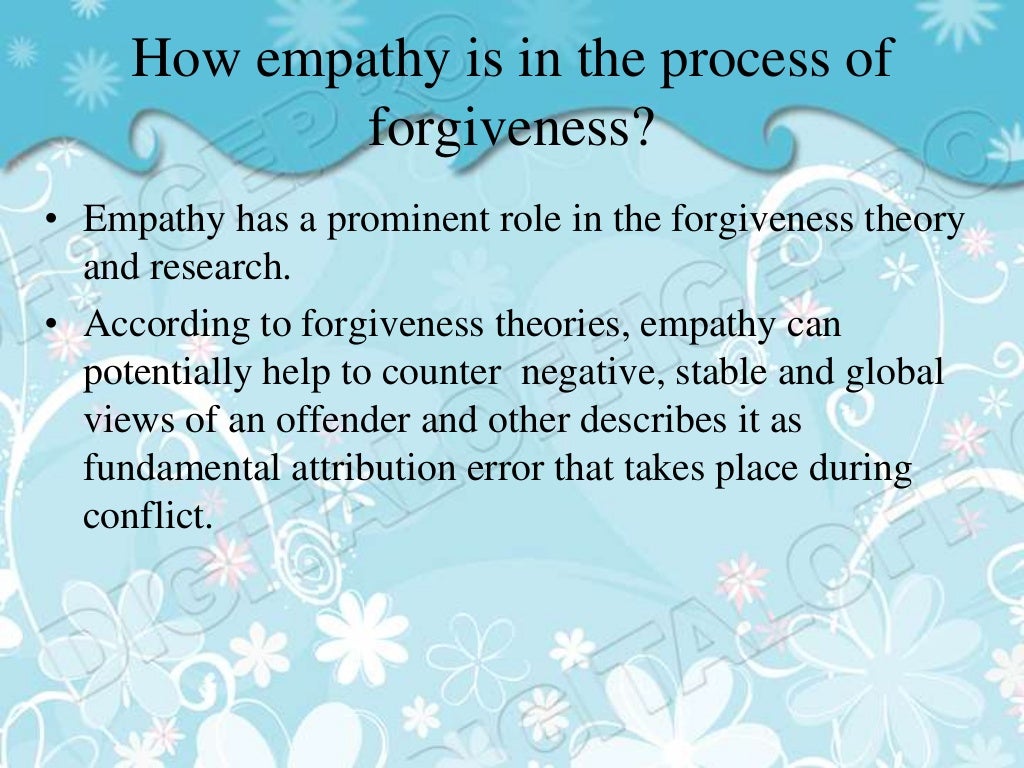 How empathy is in the process of forgiveness?

• Empathy has a prominent role in the forgiveness theory and research.
• According to forgiveness theories, empathy can potentially help to counter negative, stable and global views of an offender and other describes it as fundamental attribution error that takes place during conflict.